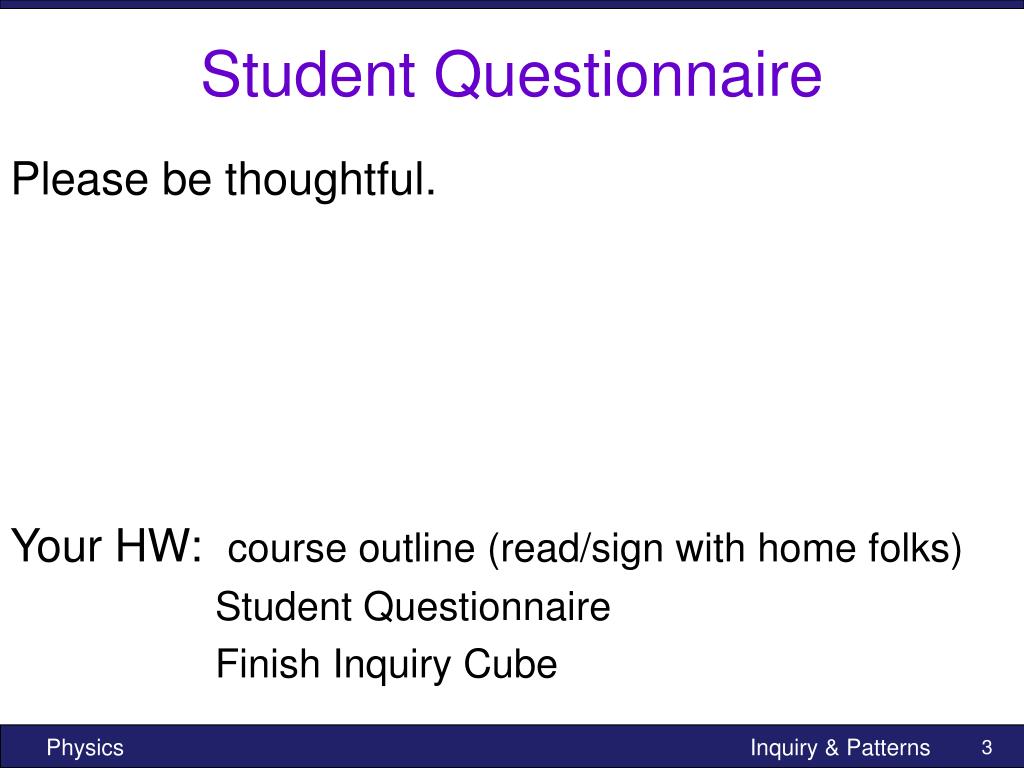 Student Questionnaire

Please be thoughtful.

Your HW: course outline (read/sign with home folks)
Student Questionnaire
Finish Inquiry Cube

Physics

Inquiry & Patterns

3